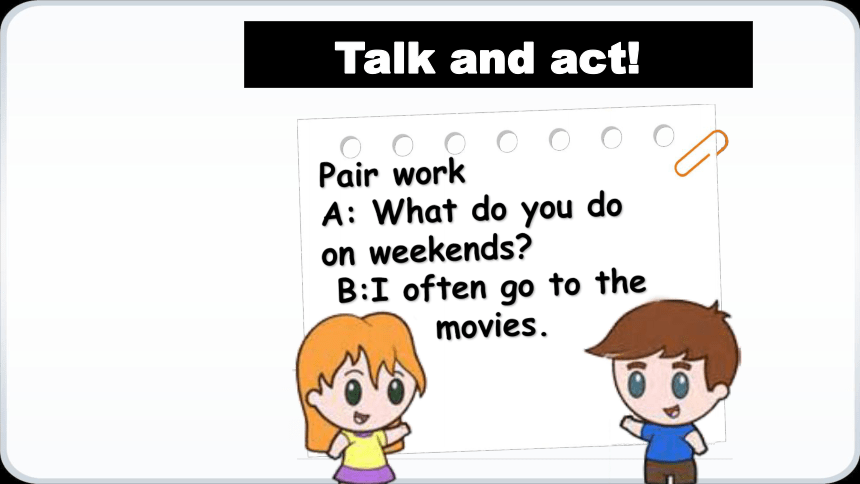 Talk and act!

Pair work
A: What do you do on weekends?
B:I often go to the movies.